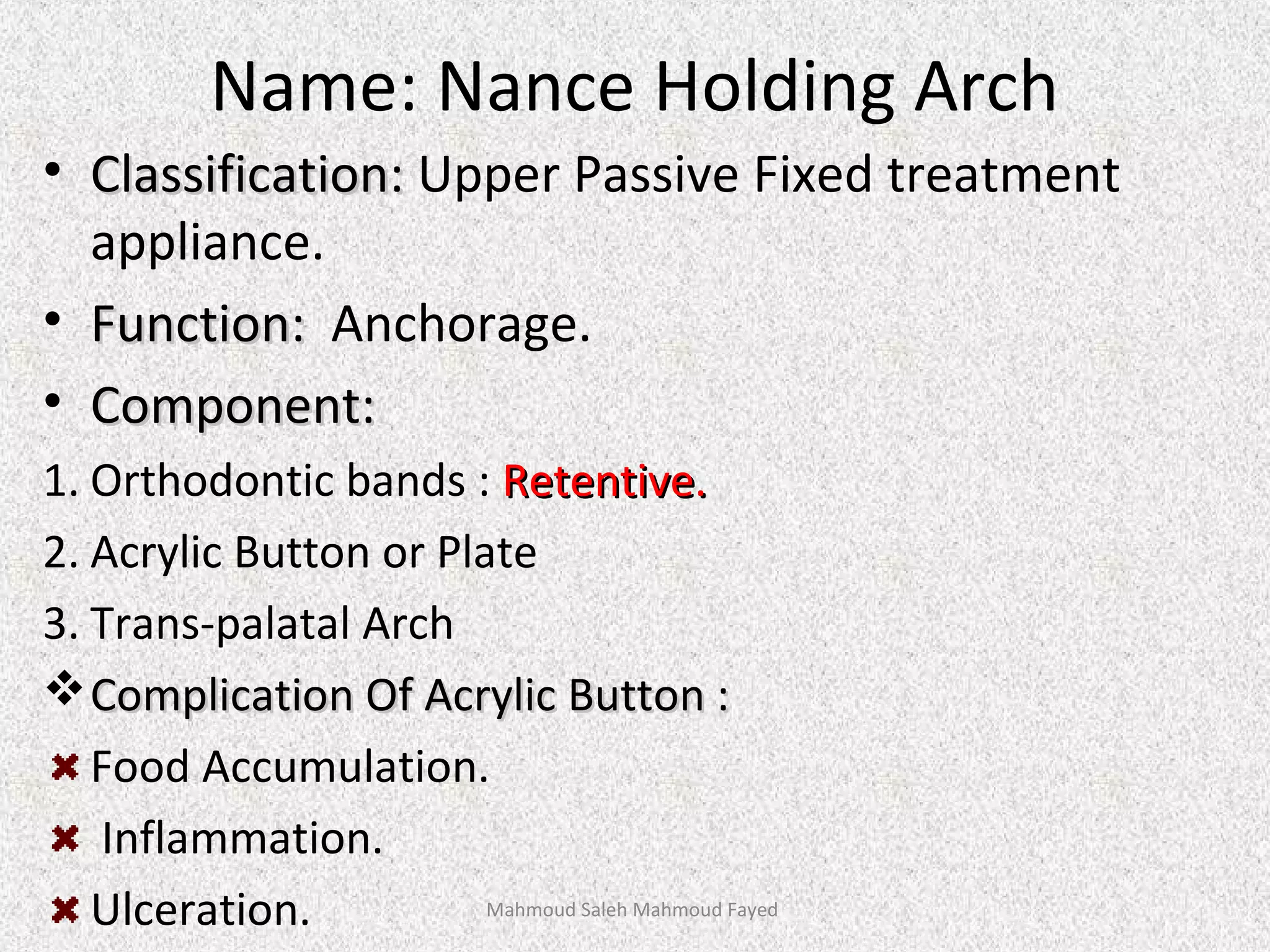 Name: Nance Holding Arch

• Classification: Upper Passive Fixed treatment appliance.

• Function: Anchorage.

• Component:

1. Orthodontic bands : Retentive.

2. Acrylic Button or Plate

3. Trans-palatal Arch

❖ Complication Of Acrylic Button :

✖ Food Accumulation.

✖ Inflammation.

✖ Ulceration.

Mahmoud Saleh Mahmoud Fayed